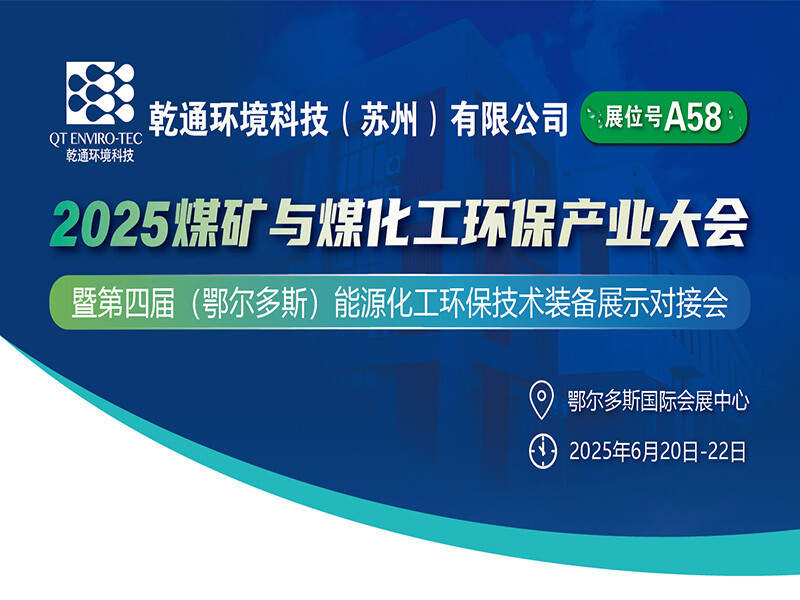 QT ENVIRO-TEC
乾通环境科技

乾通环境科技（苏州）有限公司

展位号A58

2025煤矿与煤化工环保产业大会

暨第四届（鄂尔多斯）能源化工环保技术装备展示对接会

鄂尔多斯国际会展中心

2025年6月20日-22日